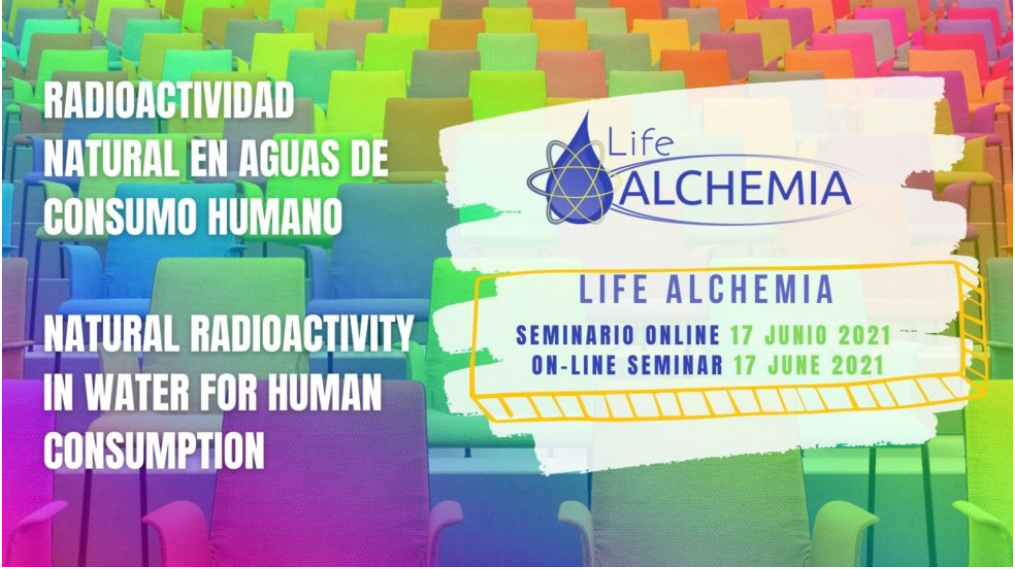 RADIOACTIVIDAD NATURAL EN AGUAS DE CONSUMO HUMANO

NATURAL RADIOACTIVITY IN WATER FOR HUMAN CONSUMPTION

Life ALCHEMIA

LIFE ALCHEMIA

SEMINARIO ONLINE 17 JUNIO 2021
ON-LINE SEMINAR 17 JUNE 2021